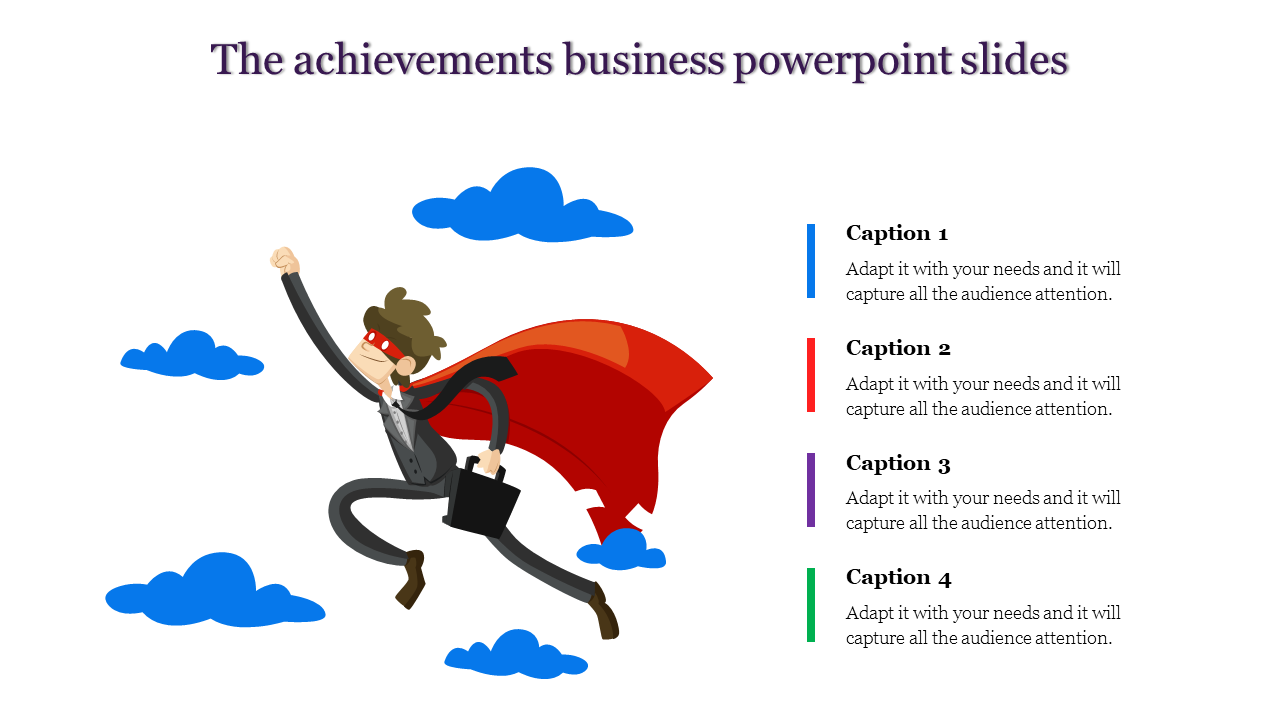 The achievements business powerpoint slides

Caption 1
Adapt it with your needs and it will capture all the audience attention.

Caption 2
Adapt it with your needs and it will capture all the audience attention.

Caption 3
Adapt it with your needs and it will capture all the audience attention.

Caption 4
Adapt it with your needs and it will capture all the audience attention.